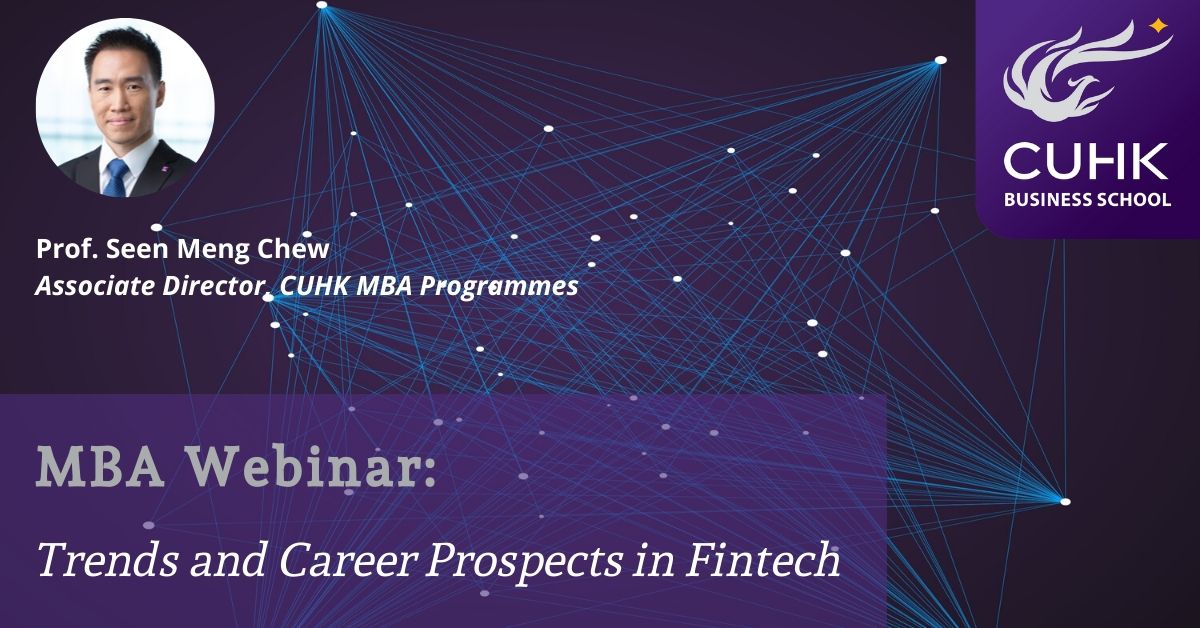 Prof. Seen Meng Chew
Associate Director, CUHK MBA Programmes

CUHK
BUSINESS SCHOOL

MBA Webinar:
Trends and Career Prospects in Fintech